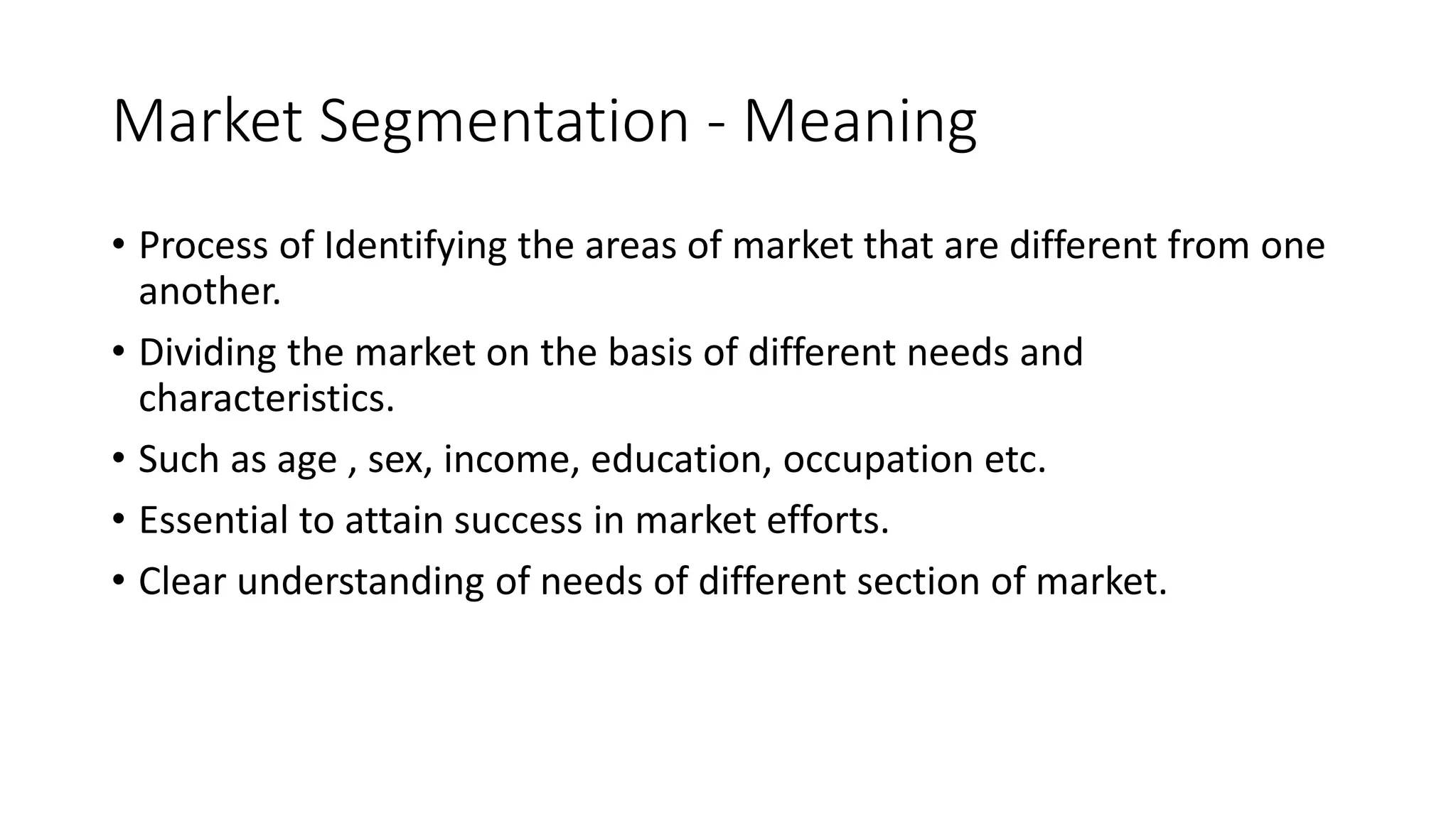 Market Segmentation - Meaning

• Process of Identifying the areas of market that are different from one another.

• Dividing the market on the basis of different needs and characteristics.

• Such as age , sex, income, education, occupation etc.

• Essential to attain success in market efforts.

• Clear understanding of needs of different section of market.